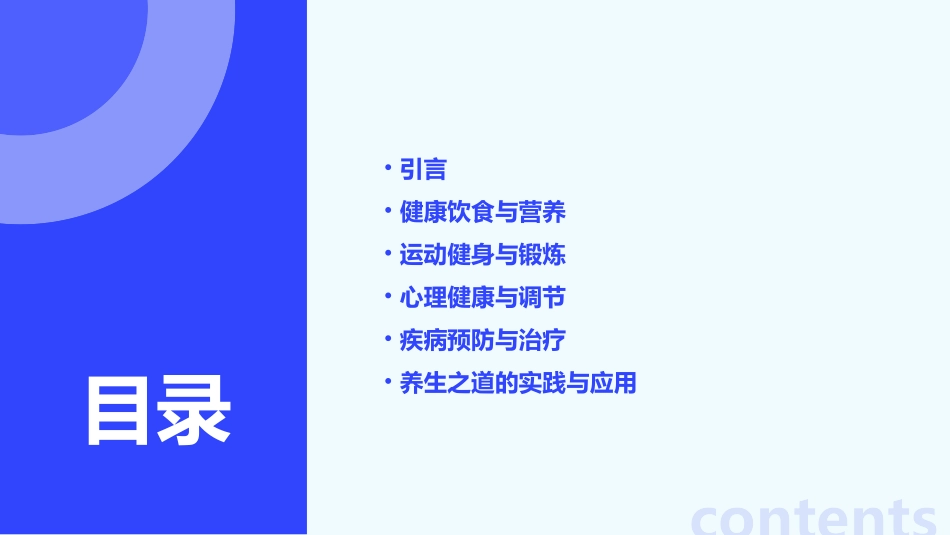 目录

• 引言
• 健康饮食与营养
• 运动健身与锻炼
• 心理健康与调节
• 疾病预防与治疗
• 养生之道的实践与应用

contents